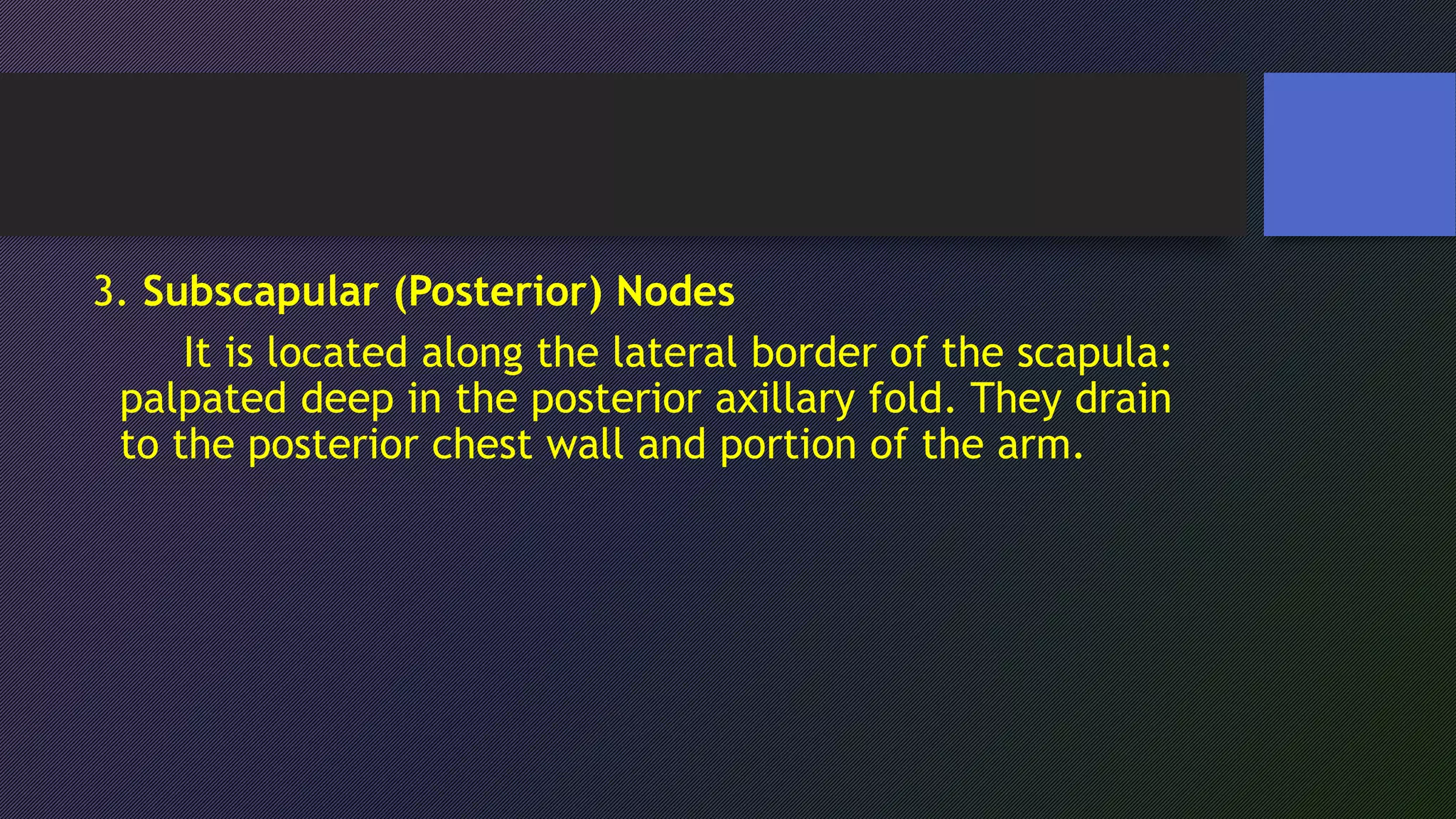 3. Subscapular (Posterior) Nodes

It is located along the lateral border of the scapula: palpated deep in the posterior axillary fold. They drain to the posterior chest wall and portion of the arm.